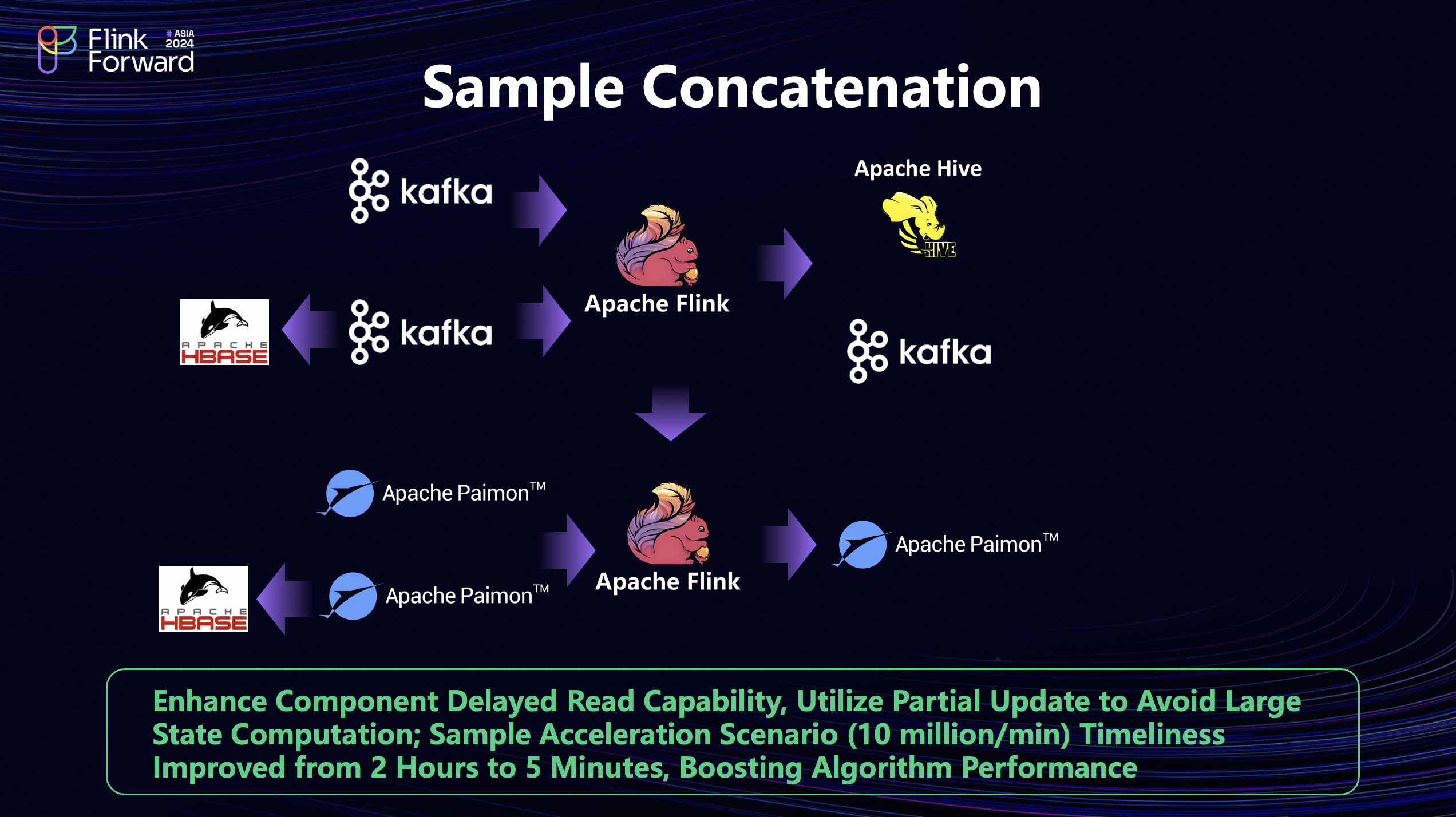 Flink Forward # ASIA 2024

Sample Concatenation

kafka

Apache Hive

HIVE

Apache Flink

APACHE HBASE

kafka

kafka

Apache Paimon™

Apache Flink

Apache Paimon™

APACHE HBASE

Apache Paimon™

Enhance Component Delayed Read Capability, Utilize Partial Update to Avoid Large State Computation; Sample Acceleration Scenario (10 million/min) Timeliness Improved from 2 Hours to 5 Minutes, Boosting Algorithm Performance